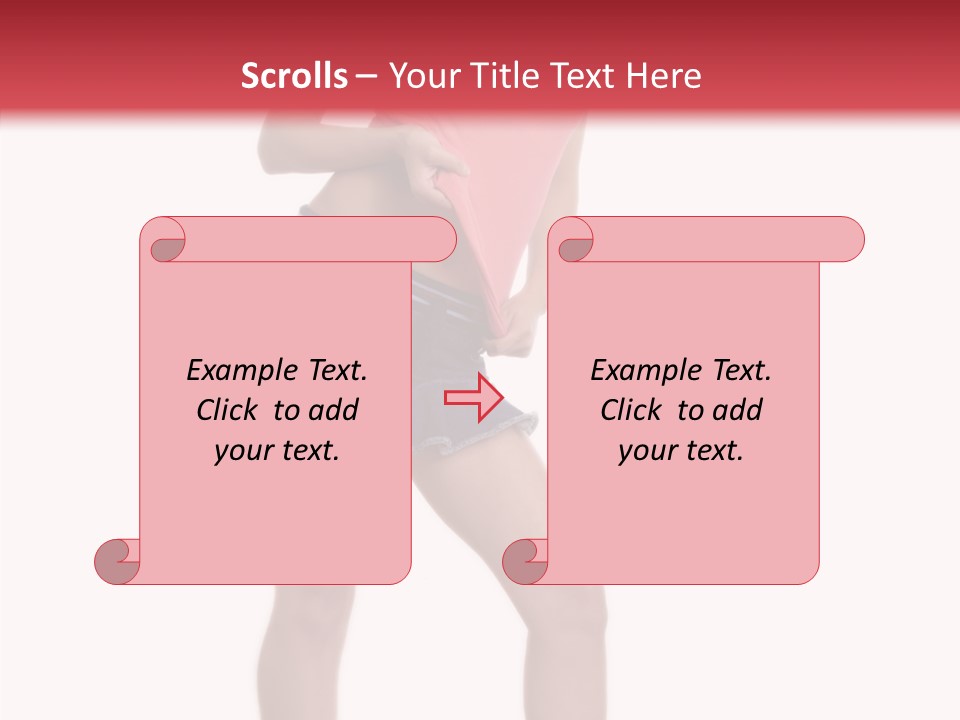 Scrolls – Your Title Text Here

Example Text. Click to add your text.

Example Text. Click to add your text.